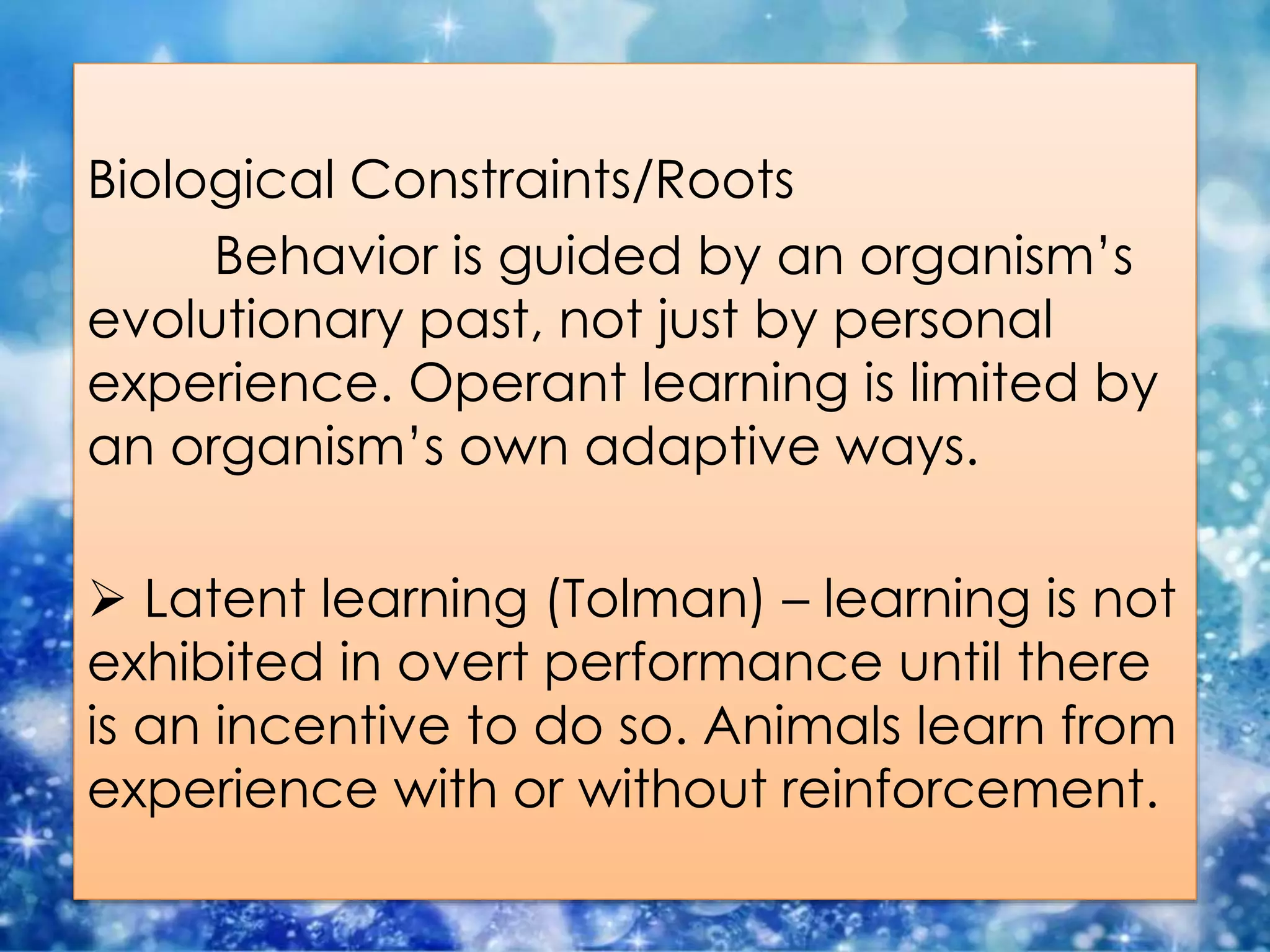 Biological Constraints/Roots

Behavior is guided by an organism’s evolutionary past, not just by personal experience. Operant learning is limited by an organism’s own adaptive ways.

➢ Latent learning (Tolman) – learning is not exhibited in overt performance until there is an incentive to do so. Animals learn from experience with or without reinforcement.